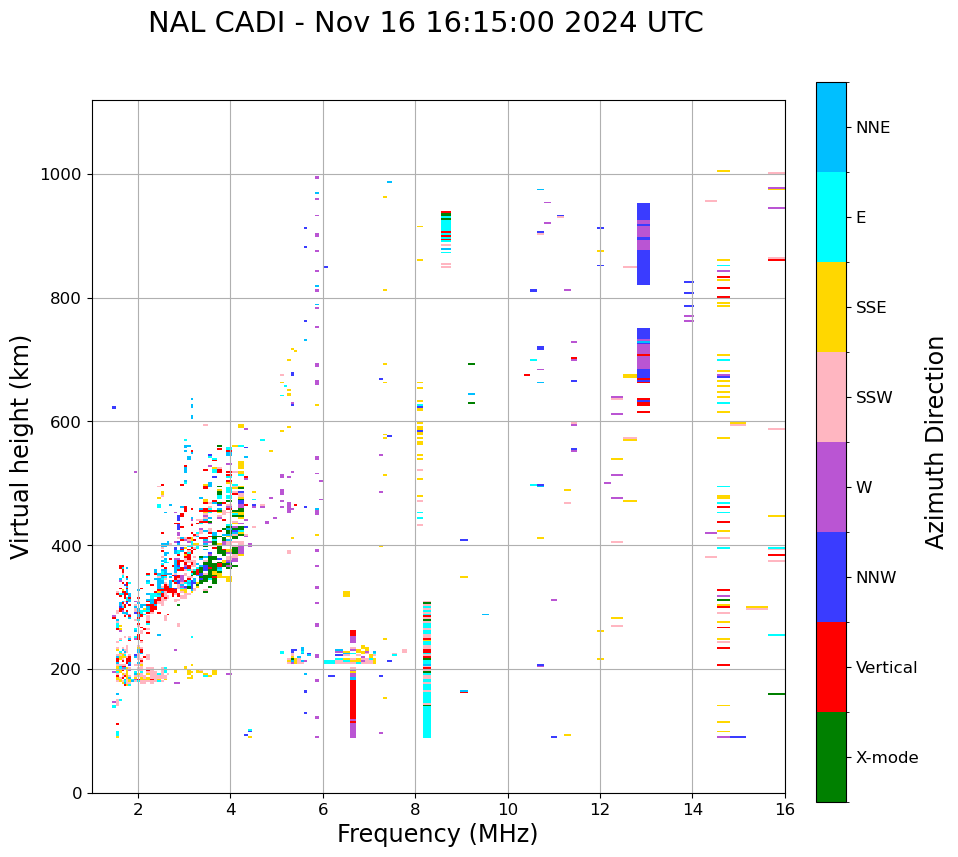 NAL CADI - Nov 16 16:15:00 2024 UTC

Virtual height (km)

1000
800
600
400
200
0

2
4
6
8
10
12
14
16

Frequency (MHz)

NNE
E
SSE
SSW
W
NNW
Vertical
X-mode

Azimuth Direction